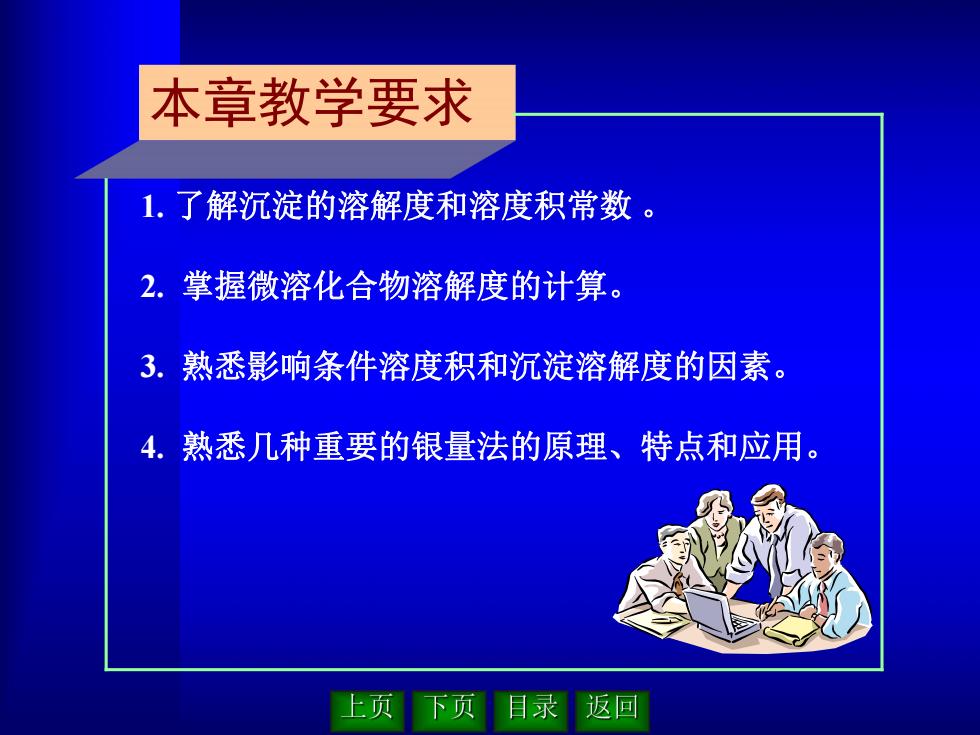 本章教学要求

1. 了解沉淀的溶解度和溶度积常数 。

2. 掌握微溶化合物溶解度的计算。

3. 熟悉影响条件溶度积和沉淀溶解度的因素。

4. 熟悉几种重要的银量法的原理、特点和应用。

上页 下页 目录 返回